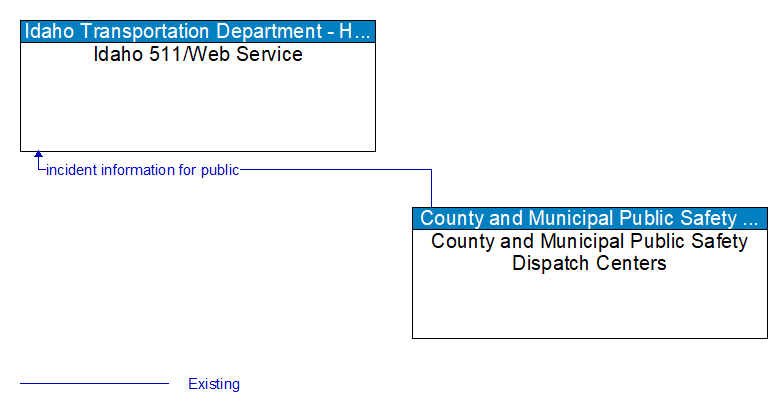 Idaho Transportation Department - H...
Idaho 511/Web Service

incident information for public

County and Municipal Public Safety ...
County and Municipal Public Safety Dispatch Centers

Existing